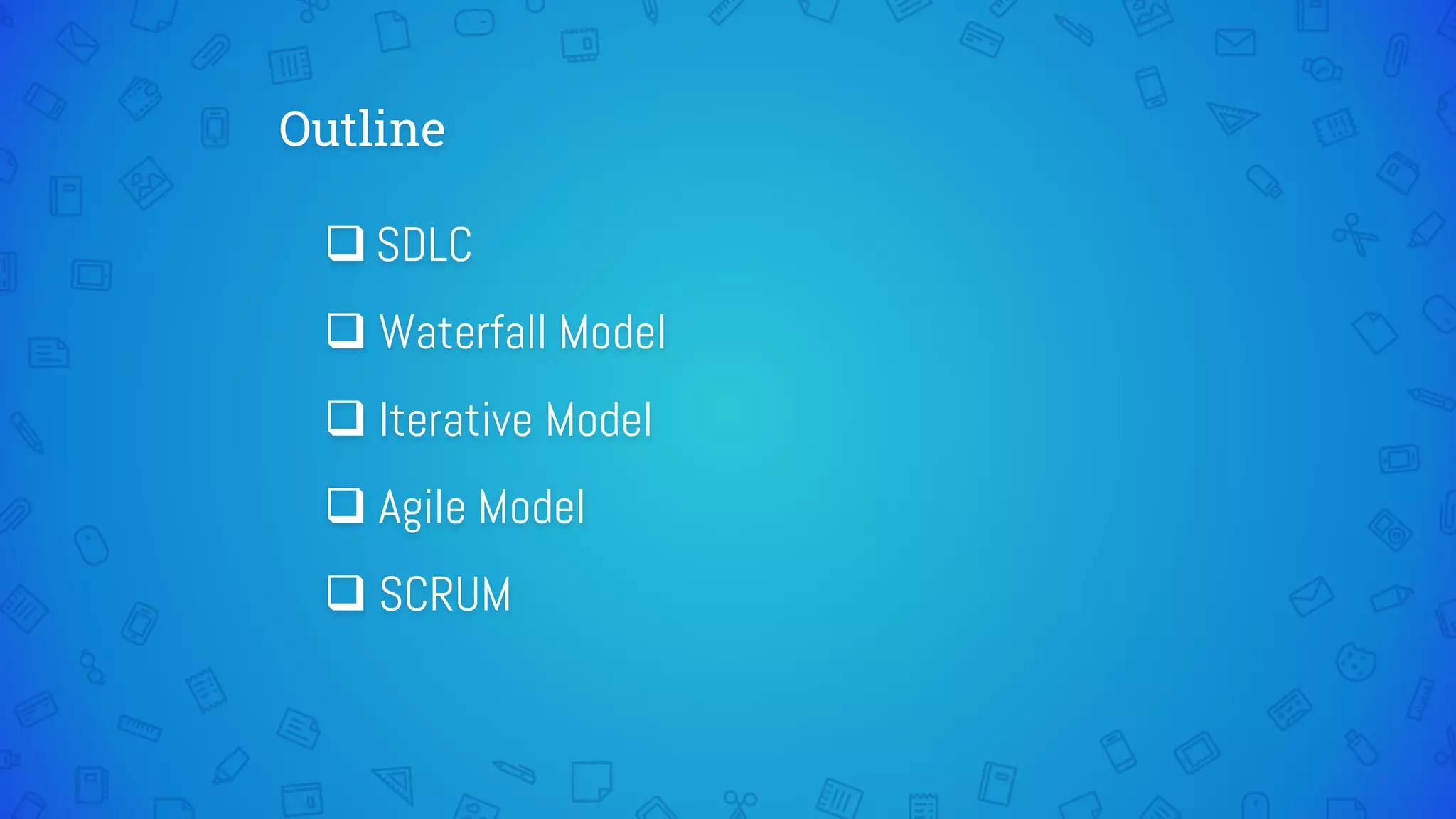 Outline

❑ SDLC

❑ Waterfall Model

❑ Iterative Model

❑ Agile Model

❑ SCRUM